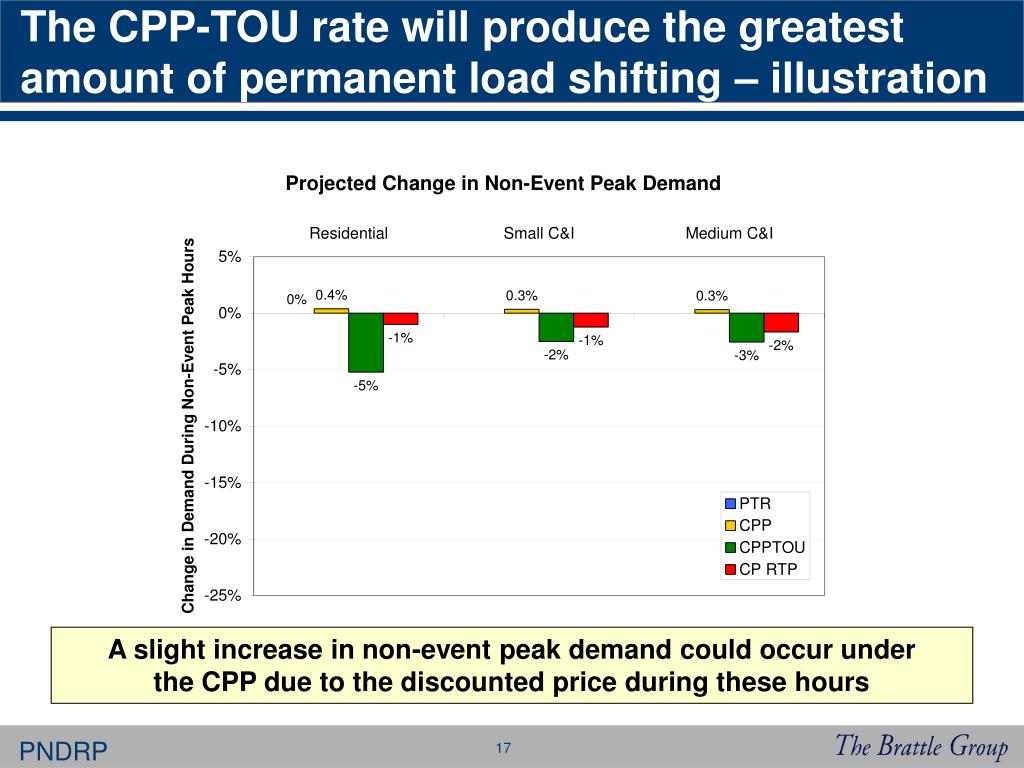 The CPP-TOU rate will produce the greatest amount of permanent load shifting – illustration

Projected Change in Non-Event Peak Demand

Residential

Small C&I

Medium C&I

Change in Demand During Non-Event Peak Hours

5%
0%
-5%
-10%
-15%
-20%
-25%

0%
0.4%
-5%
-1%

0.3%
-2%
-1%

0.3%
-3%
-2%

PTR
CPP
CPPTOU
CP RTP

A slight increase in non-event peak demand could occur under the CPP due to the discounted price during these hours

PNDRP

17

The Brattle Group